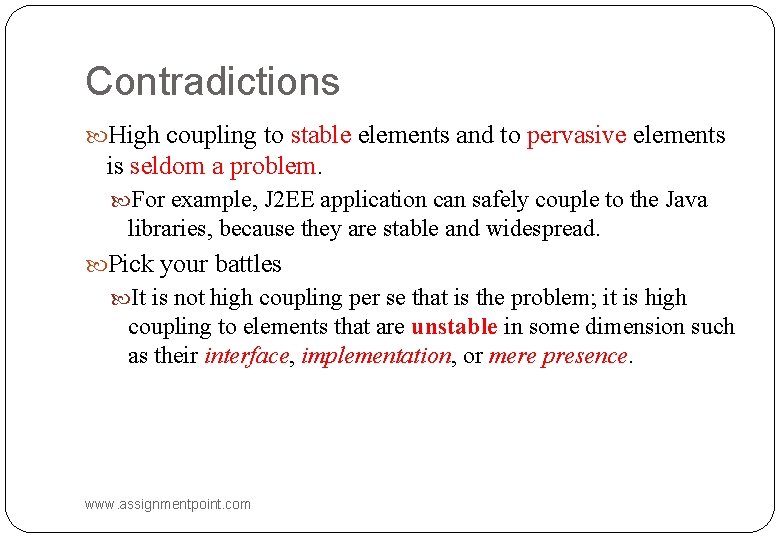 Contradictions

High coupling to stable elements and to pervasive elements is seldom a problem.

For example, J2EE application can safely couple to the Java libraries, because they are stable and widespread.

Pick your battles

It is not high coupling per se that is the problem; it is high coupling to elements that are unstable in some dimension such as their interface, implementation, or mere presence.

www.assignmentpoint.com